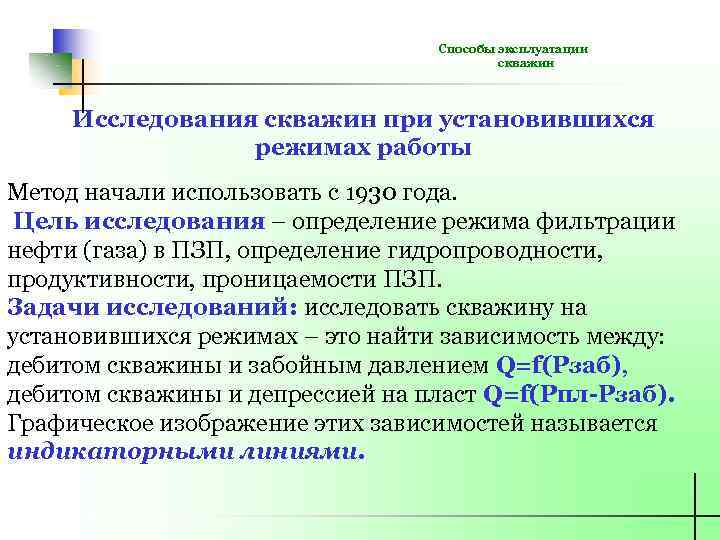 Способы эксплуатации скважин

Исследования скважин при установившихся режимах работы

Метод начали использовать с 1930 года.
Цель исследования – определение режима фильтрации нефти (газа) в ПЗП, определение гидропроводности, продуктивности, проницаемости ПЗП.
Задачи исследований: исследовать скважину на установившихся режимах – это найти зависимость между: дебитом скважины и забойным давлением Q=f(Рзаб), дебитом скважины и депрессией на пласт Q=f(Рпл-Рзаб). Графическое изображение этих зависимостей называется индикаторными линиями.